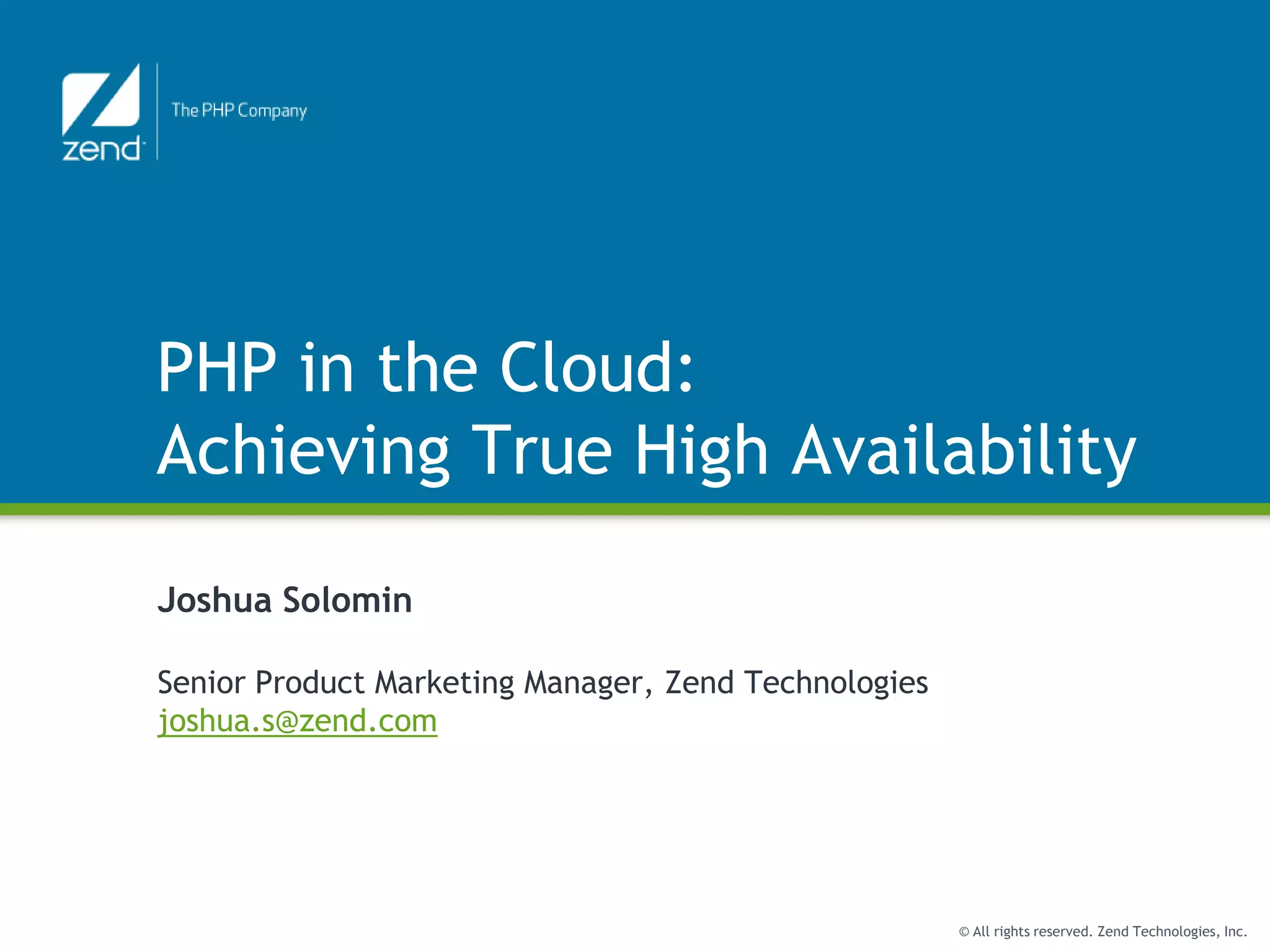 zend

The PHP Company

PHP in the Cloud:
Achieving True High Availability

Joshua Solomin

Senior Product Marketing Manager, Zend Technologies
joshua.s@zend.com

© All rights reserved. Zend Technologies, Inc.